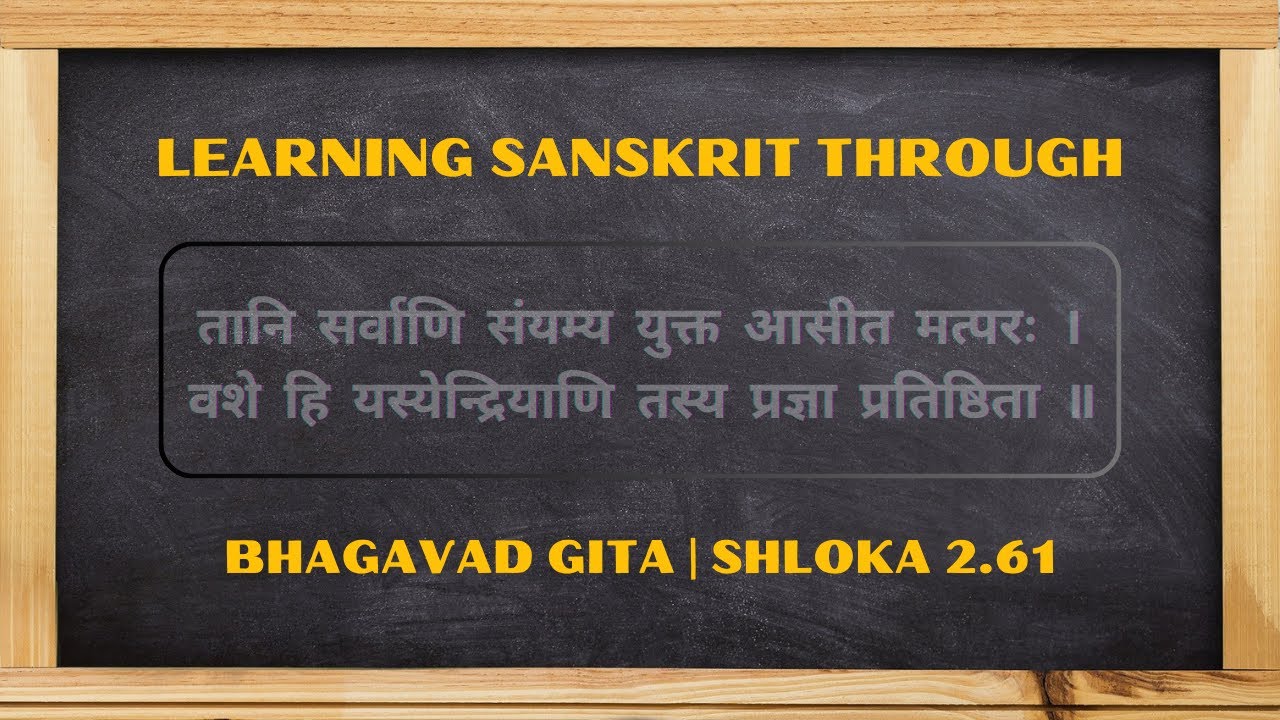 LEARNING SANSKRIT THROUGH

तानि सर्वाणि संयम्य युक्त आसीत मत्परः ।
वशे हि यस्येन्द्रियाणि तस्य प्रज्ञा प्रतिष्ठिता ॥

BHAGAVAD GITA | SHLOKA 2.61